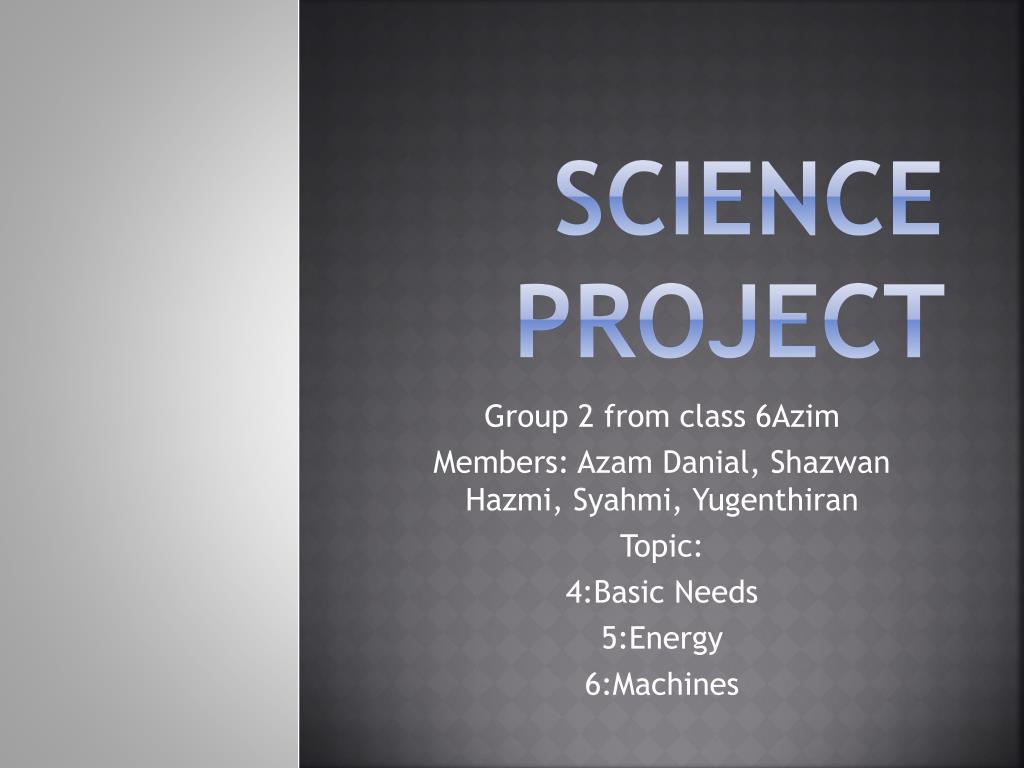 SCIENCE PROJECT

Group 2 from class 6Azim

Members: Azam Danial, Shazwan Hazmi, Syahmi, Yugenthiran

Topic:

4:Basic Needs

5:Energy

6:Machines